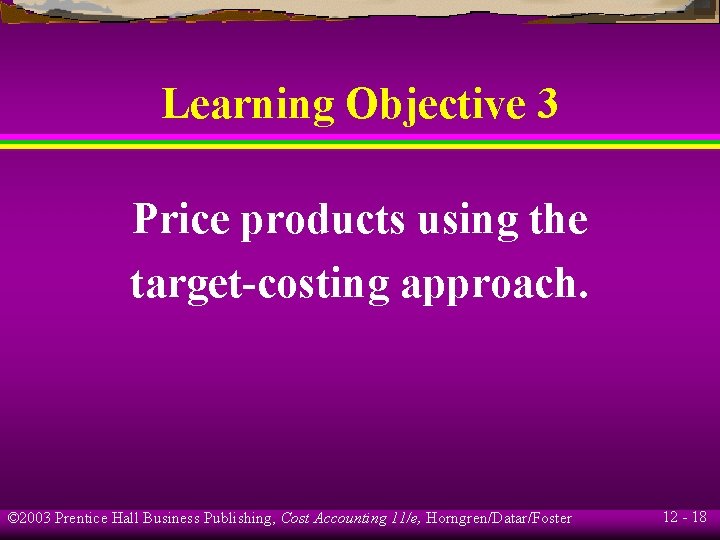 Learning Objective 3

Price products using the target-costing approach.

©2003 Prentice Hall Business Publishing, Cost Accounting 11/e, Horngren/Datar/Foster

12 - 18